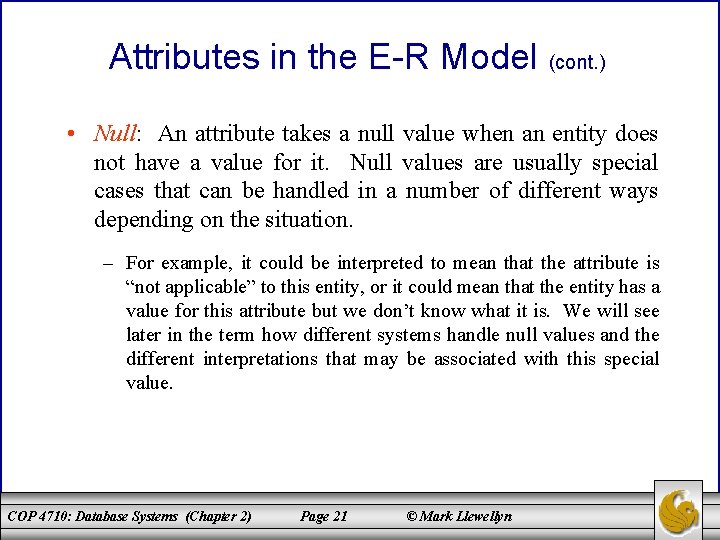 Attributes in the E-R Model (cont.)

• Null: An attribute takes a null value when an entity does not have a value for it. Null values are usually special cases that can be handled in a number of different ways depending on the situation.

– For example, it could be interpreted to mean that the attribute is “not applicable” to this entity, or it could mean that the entity has a value for this attribute but we don’t know what it is. We will see later in the term how different systems handle null values and the different interpretations that may be associated with this special value.

COP 4710: Database Systems (Chapter 2) Page 21 © Mark Llewellyn